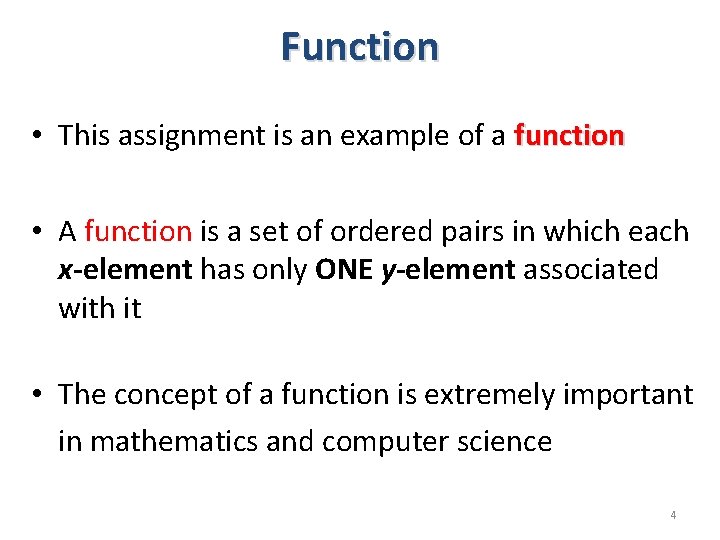 Function

• This assignment is an example of a function

• A function is a set of ordered pairs in which each x-element has only ONE y-element associated with it

• The concept of a function is extremely important in mathematics and computer science

4